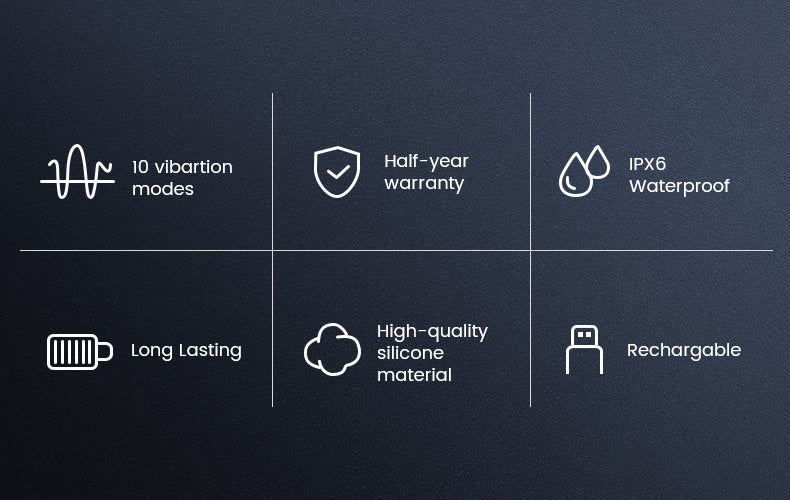 10 vibartion modes

Half-year warranty

IPX6 Waterproof

Long Lasting

High-quality silicone material

Rechargable